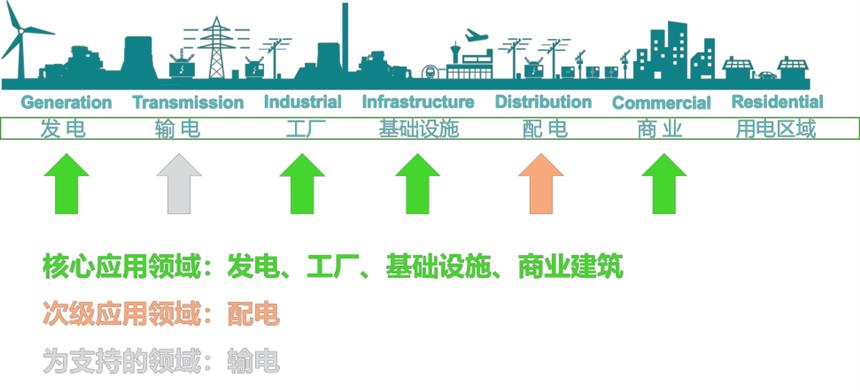 Generation Transmission Industrial Infrastructure Distribution Commercial Residential

发电 输电 工厂 基础设施 配电 商业 用电区域

核心应用领域：发电、工厂、基础设施、商业建筑

次级应用领域：配电

为支持的领域：输电